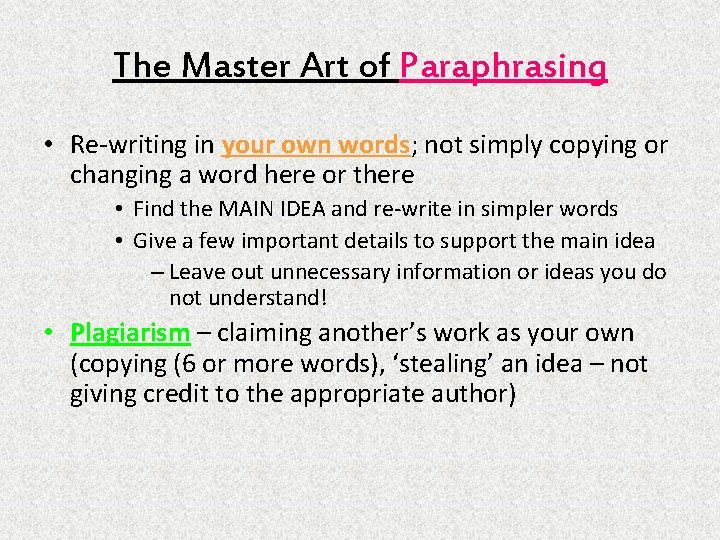 The Master Art of Paraphrasing

• Re-writing in your own words; not simply copying or changing a word here or there

• Find the MAIN IDEA and re-write in simpler words

• Give a few important details to support the main idea

– Leave out unnecessary information or ideas you do not understand!

• Plagiarism – claiming another's work as your own (copying (6 or more words), 'stealing' an idea – not giving credit to the appropriate author)